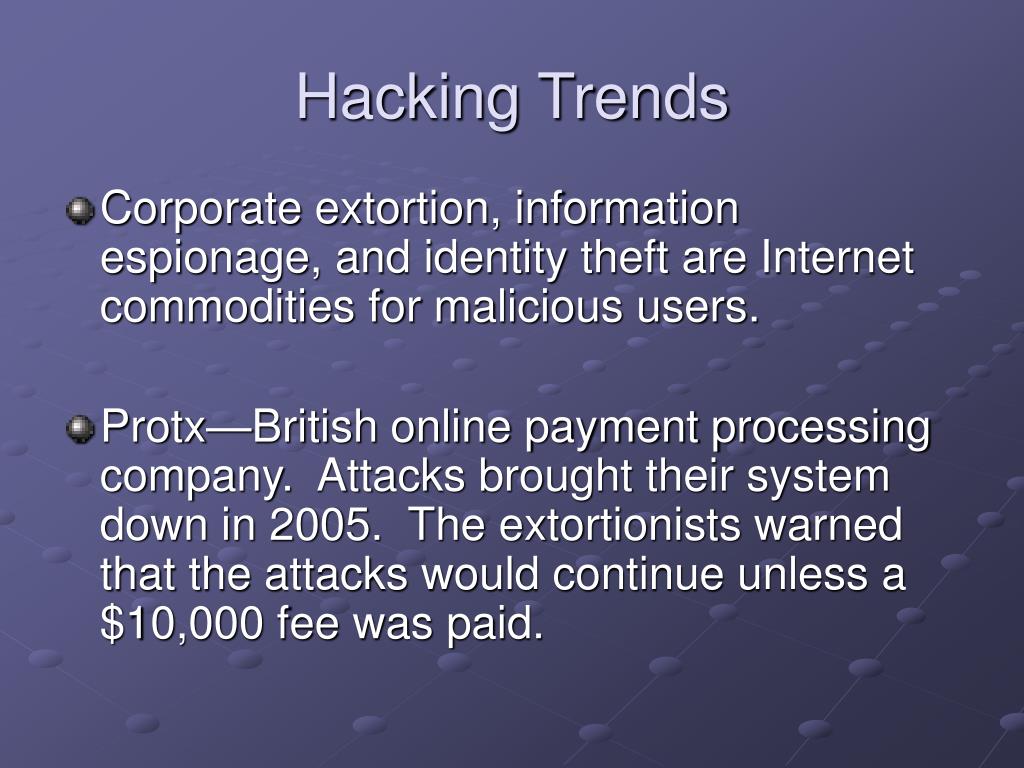 Hacking Trends

Corporate extortion, information espionage, and identity theft are Internet commodities for malicious users.

Protx—British online payment processing company. Attacks brought their system down in 2005. The extortionists warned that the attacks would continue unless a \$10,000 fee was paid.